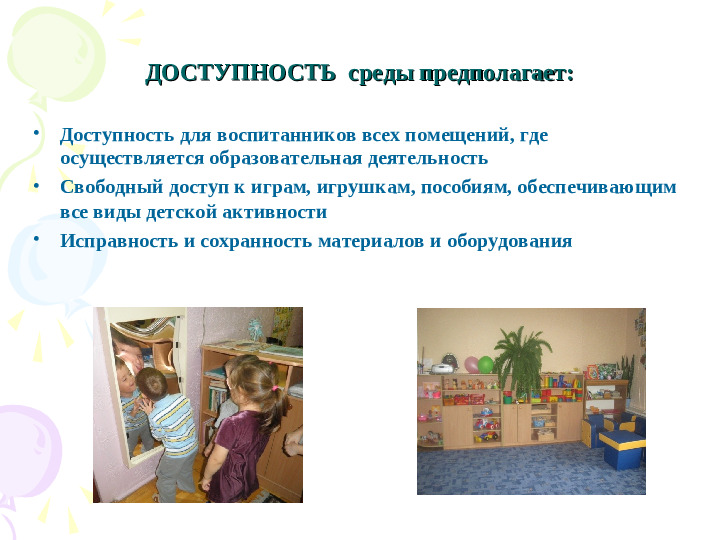 ДОСТУПНОСТЬ среды предполагает:

• Доступность для воспитанников всех помещений, где осуществляется образовательная деятельность
• Свободный доступ к играм, игрушкам, пособиям, обеспечивающим все виды детской активности
• Исправность и сохранность материалов и оборудования